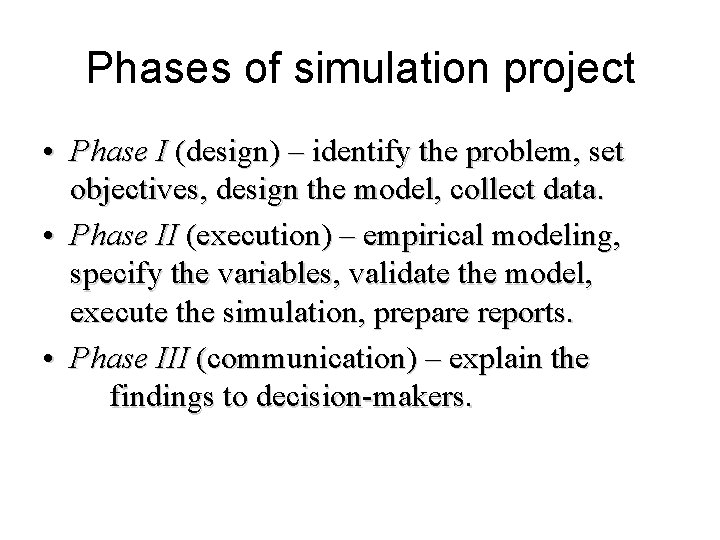 Phases of simulation project

• Phase I (design) – identify the problem, set objectives, design the model, collect data.

• Phase II (execution) – empirical modeling, specify the variables, validate the model, execute the simulation, prepare reports.

• Phase III (communication) – explain the findings to decision-makers.